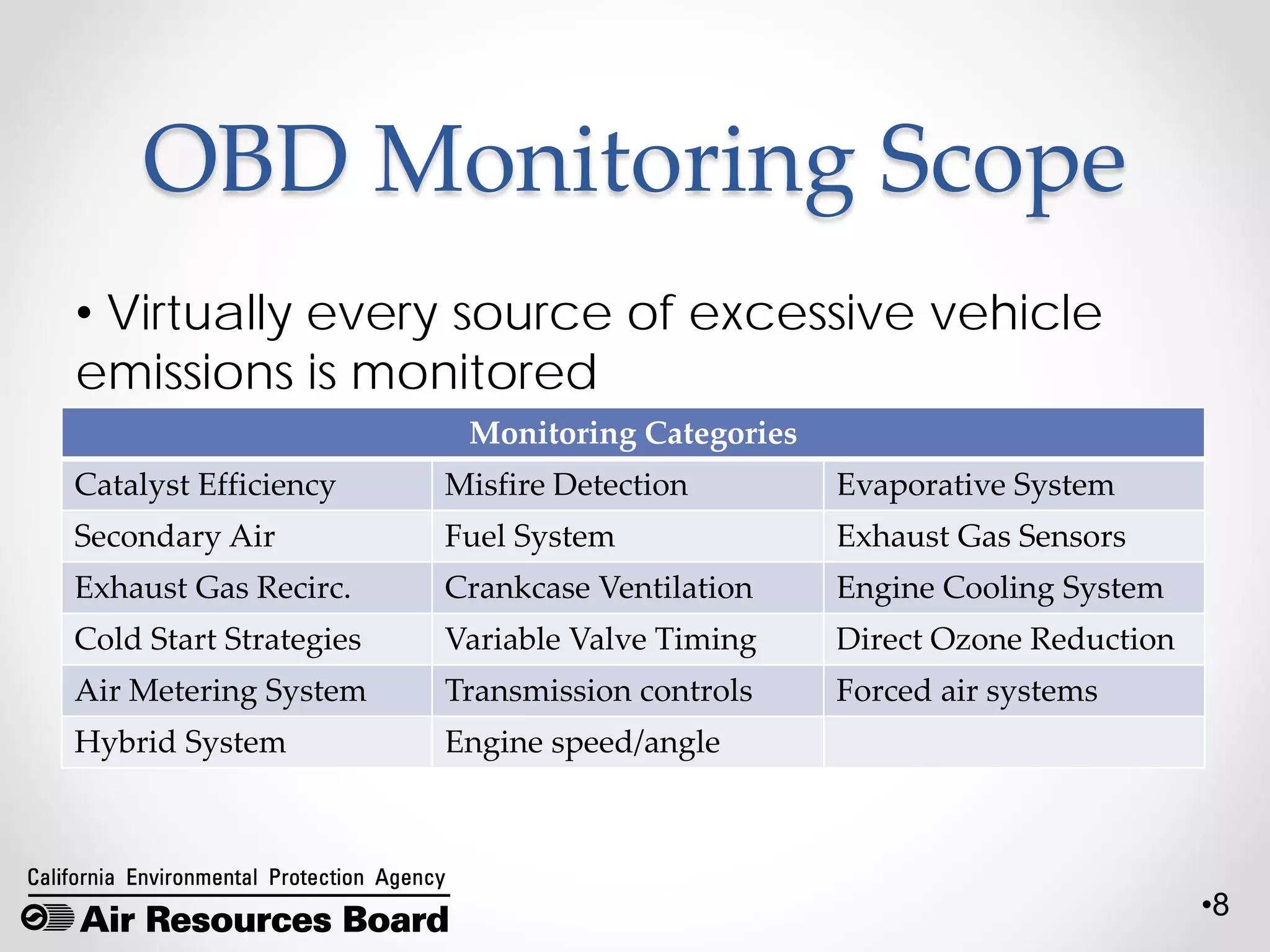 OBD Monitoring Scope

• Virtually every source of excessive vehicle emissions is monitored

| Monitoring Categories | | |
|---|---|---|
| Catalyst Efficiency | Misfire Detection | Evaporative System |
| Secondary Air | Fuel System | Exhaust Gas Sensors |
| Exhaust Gas Recirc. | Crankcase Ventilation | Engine Cooling System |
| Cold Start Strategies | Variable Valve Timing | Direct Ozone Reduction |
| Air Metering System | Transmission controls | Forced air systems |
| Hybrid System | Engine speed/angle | |

California Environmental Protection Agency
Air Resources Board

•8